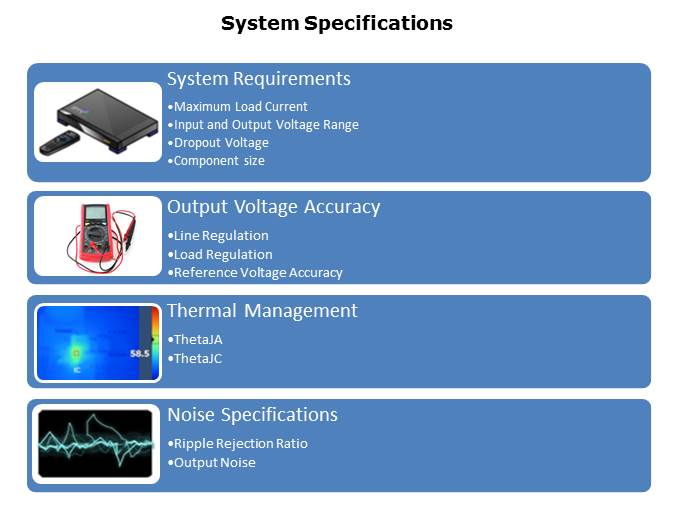 System Specifications

System Requirements
•Maximum Load Current
•Input and Output Voltage Range
•Dropout Voltage
•Component size

Output Voltage Accuracy
•Line Regulation
•Load Regulation
•Reference Voltage Accuracy

58.5
IC
Thermal Management
•ThetaJA
•ThetaJC

Noise Specifications
•Ripple Rejection Ratio
•Output Noise